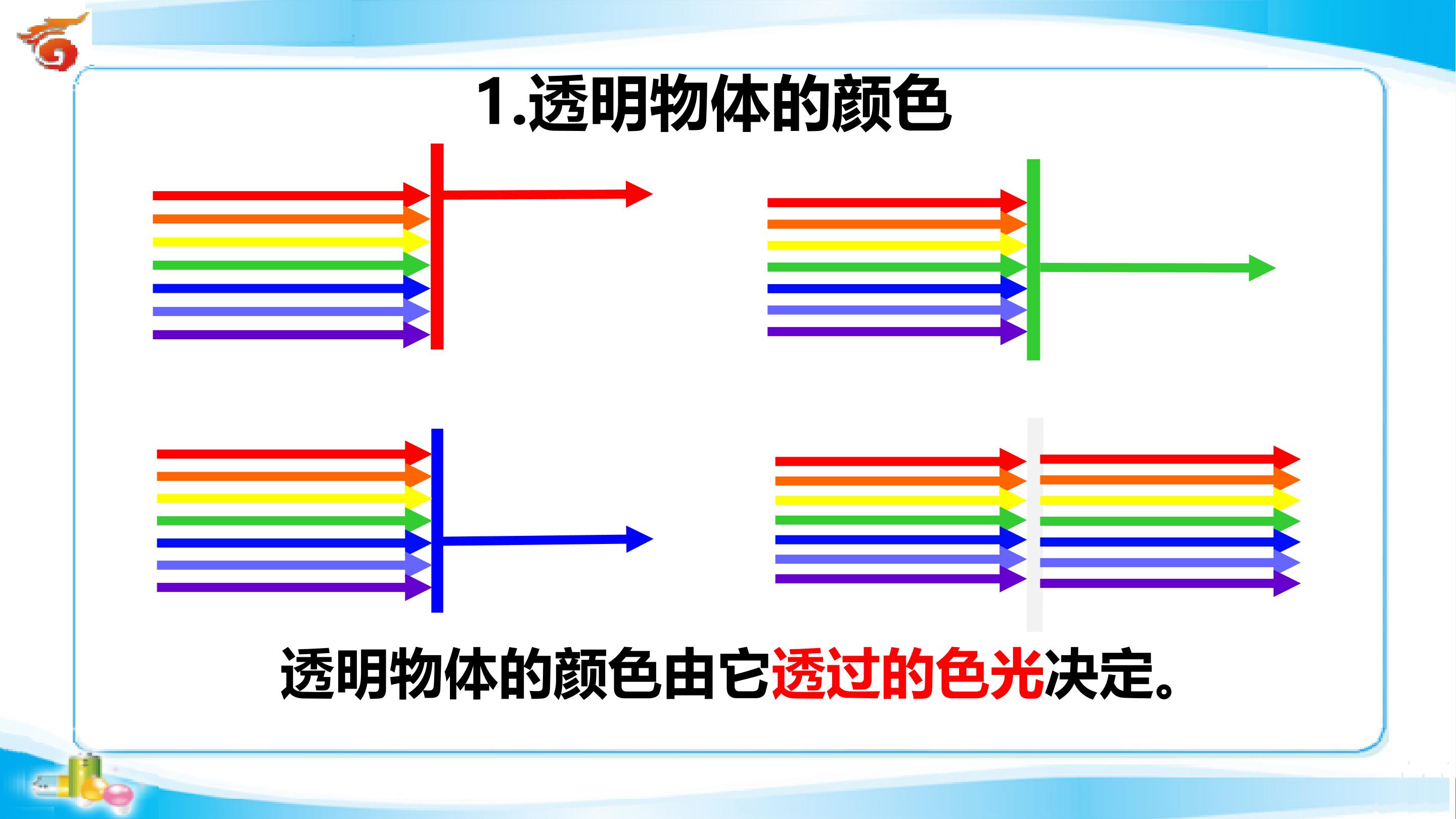 1.透明物体的颜色

透明物体的颜色由它透过的色光决定。